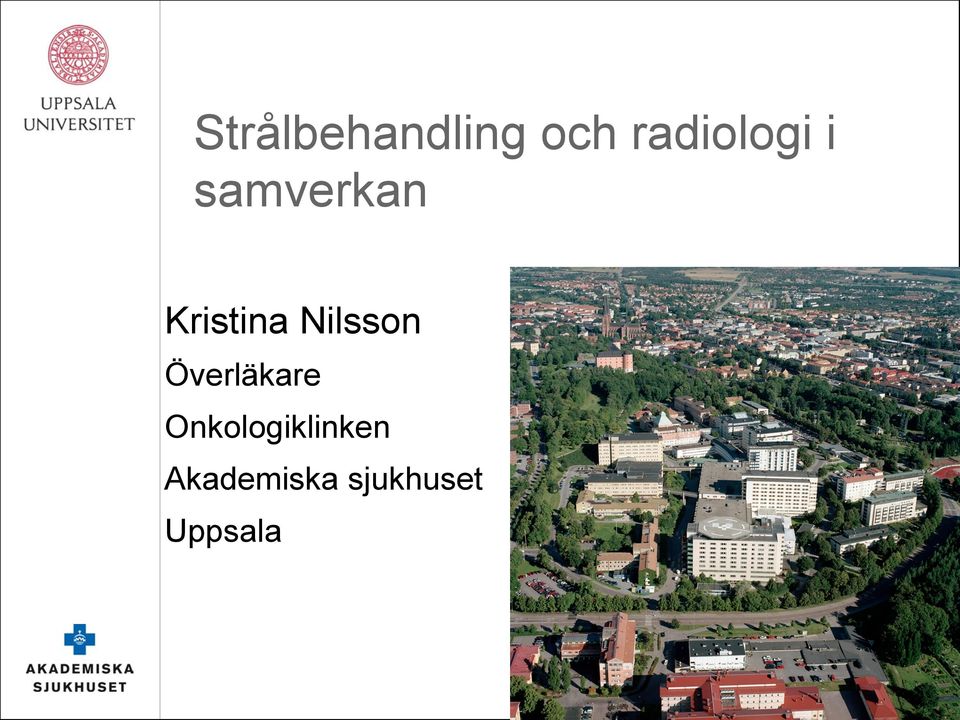 UPPSALA
UNIVERSITET

Strålbehandling och radiologi i samverkan

Kristina Nilsson

Överläkare

Onkologiklinken

Akademiska sjukhuset

Uppsala

AKADEMISKA
SJUKHUSET